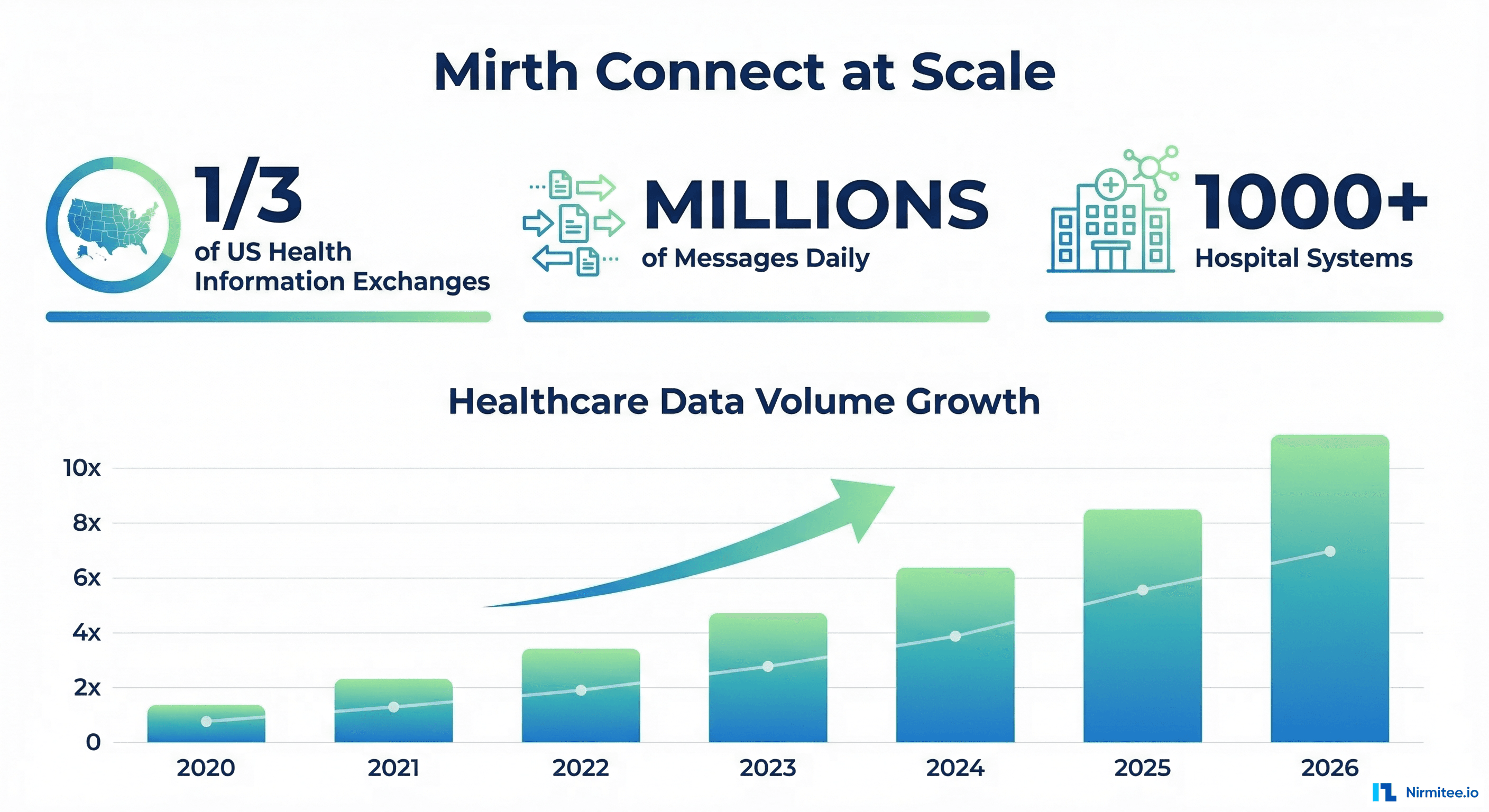 Mirth Connect at Scale

1/3
of US Health Information Exchanges

MILLIONS
of Messages Daily

1000+
Hospital Systems

Healthcare Data Volume Growth

10x
8x
6x
4x
2x
0

2020
2021
2022
2023
2024
2025
2026

Nirmitee.io